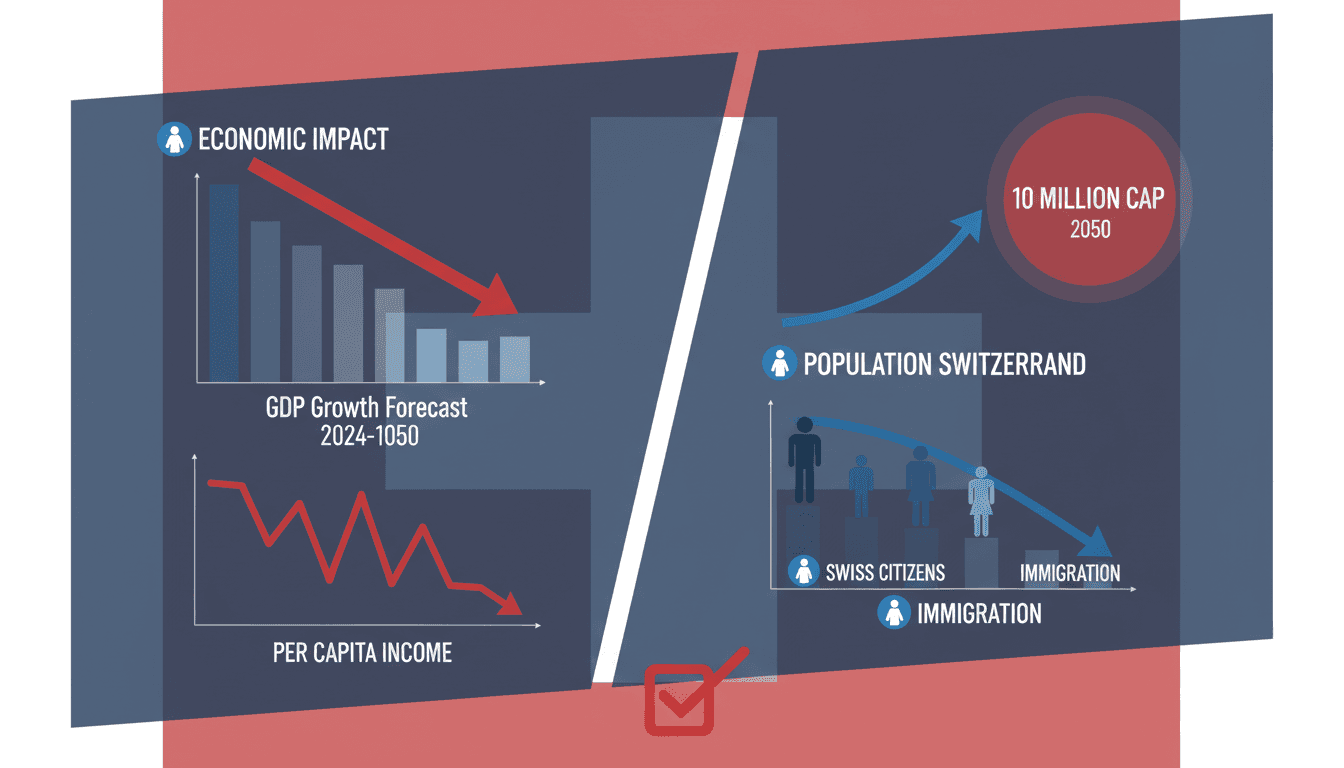 ECONOMIC IMPACT

GDP Growth Forecast
2024-1050

PER CAPITA INCOME

10 MILLION CAP
2050

POPULATION SWITZERRAND

SWISS CITIZENS

IMMIGRATION

IMMIGRATION